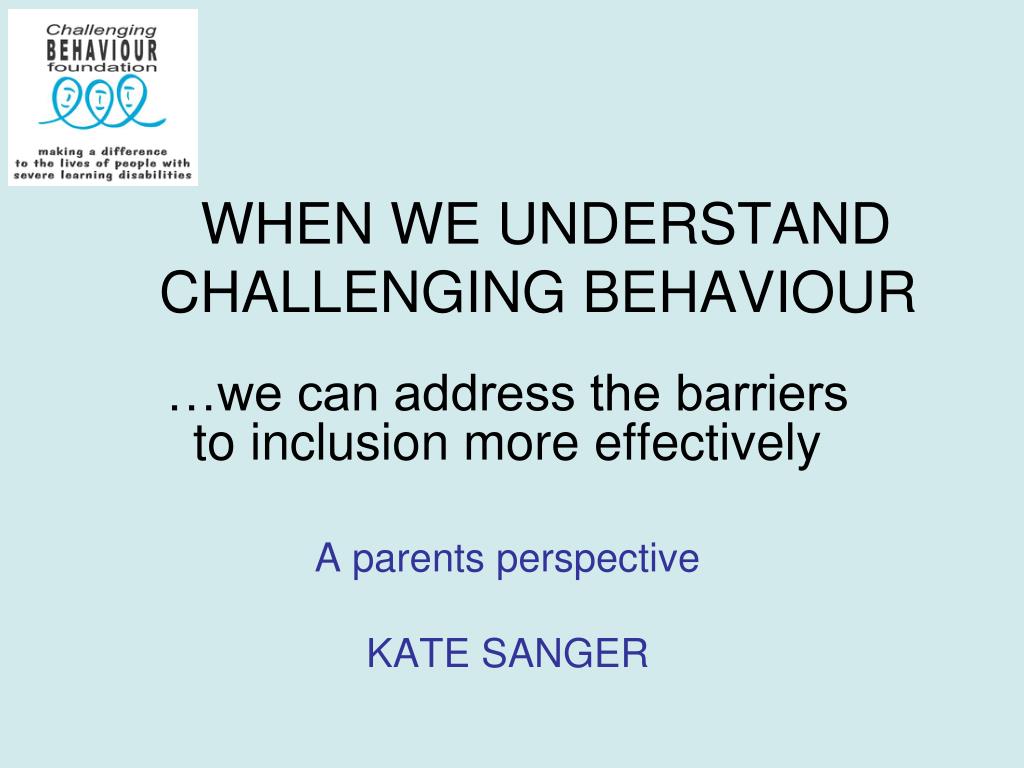 Challenging
BEHAVIOUR
foundation

making a difference
to the lives of people with
severe learning disabilities

WHEN WE UNDERSTAND CHALLENGING BEHAVIOUR

…we can address the barriers to inclusion more effectively

A parents perspective

KATE SANGER